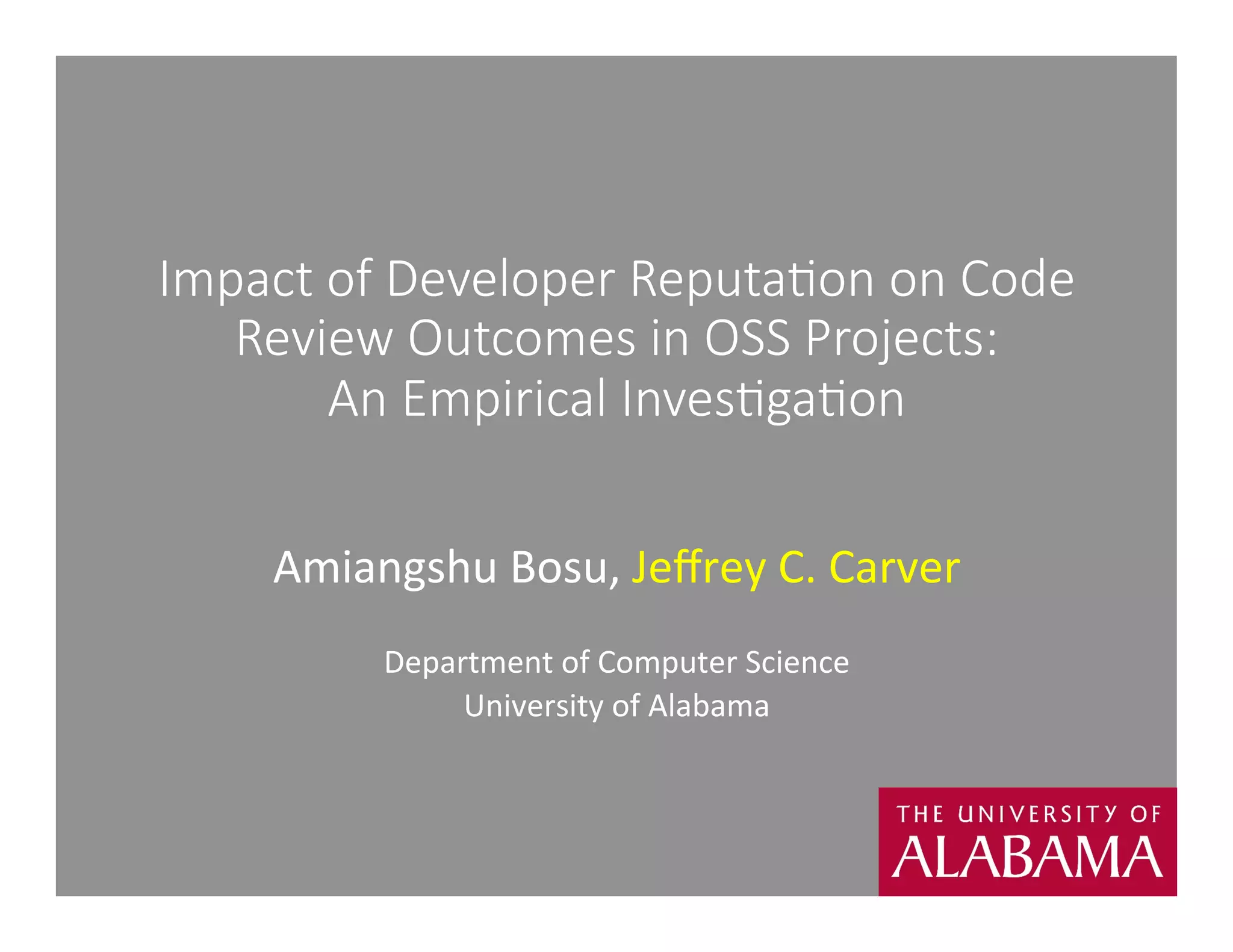 Impact of Developer Reputation on Code Review Outcomes in OSS Projects: An Empirical Investigation

Amiangshu Bosu, Jeffrey C. Carver

Department of Computer Science
University of Alabama

THE UNIVERSITY OF
ALABAMA